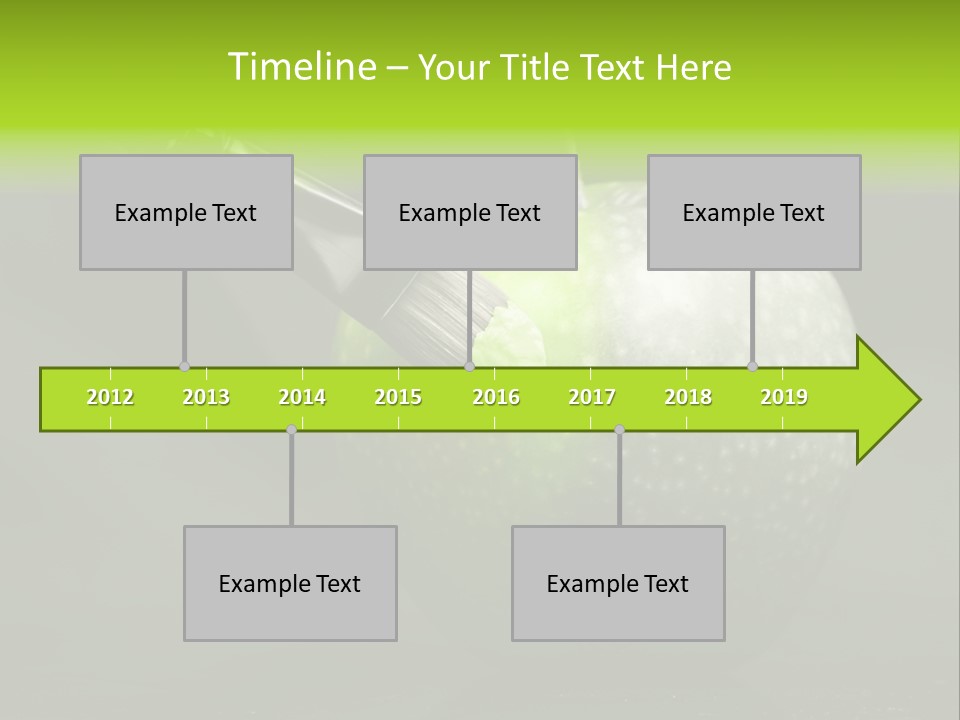 Timeline – Your Title Text Here

Example Text

Example Text

Example Text

2012 2013 2014 2015 2016 2017 2018 2019

Example Text

Example Text